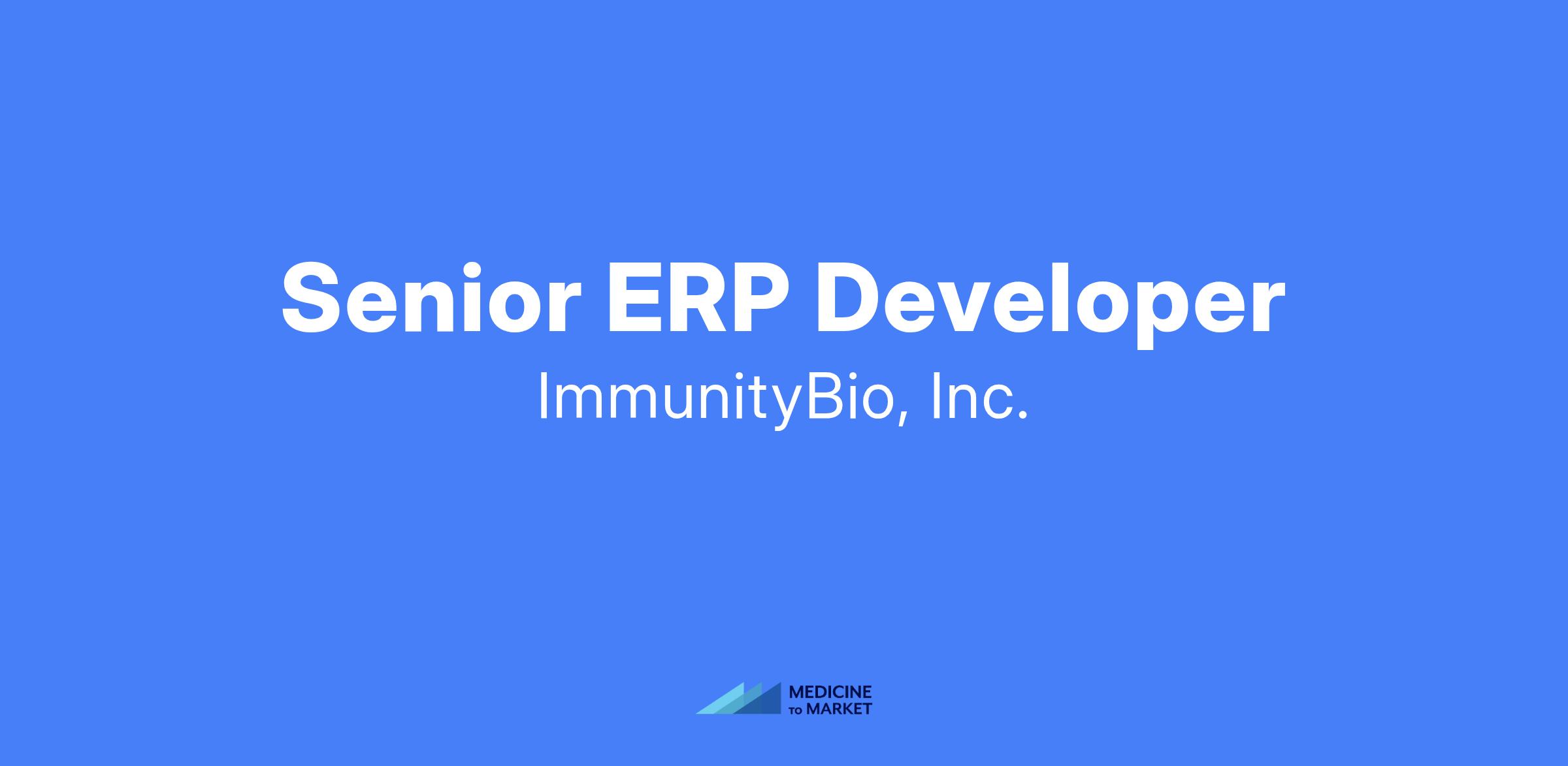 Senior ERP Developer

ImmunityBio, Inc.

MEDICINE TO MARKET